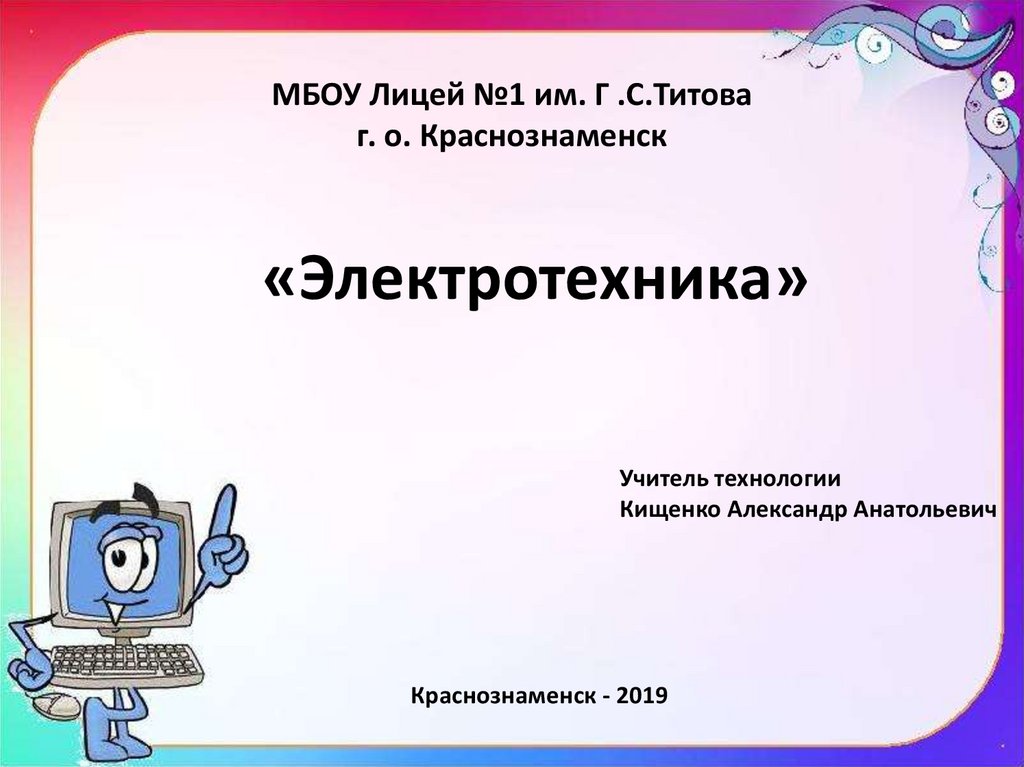 МБОУ Лицей №1 им. Г .С.Титова
г. о. Краснознаменск

«Электротехника»

Учитель технологии
Кищенко Александр Анатольевич

Краснознаменск - 2019